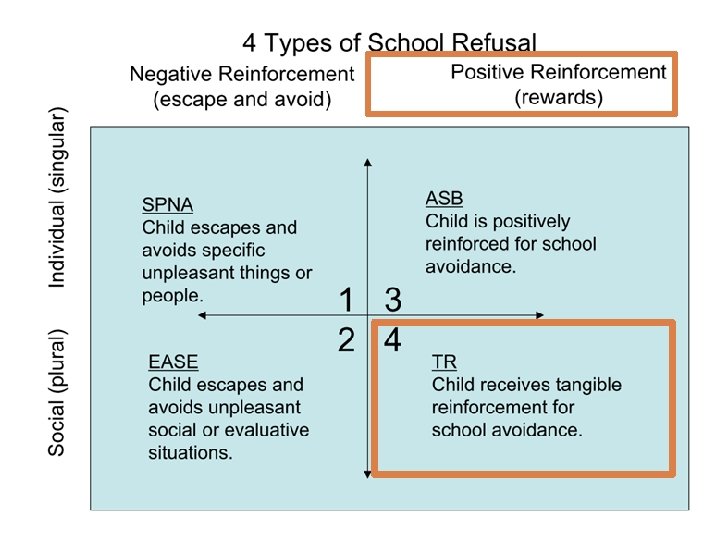 4 Types of School Refusal

Negative Reinforcement (escape and avoid)

Positive Reinforcement (rewards)

Individual (singular)

Social (plural)

SPNA
Child escapes and avoids specific unpleasant things or people.

ASB
Child is positively reinforced for school avoidance.

1

3

2

4

EASE
Child escapes and avoids unpleasant social or evaluative situations.

TR
Child receives tangible reinforcement for school avoidance.